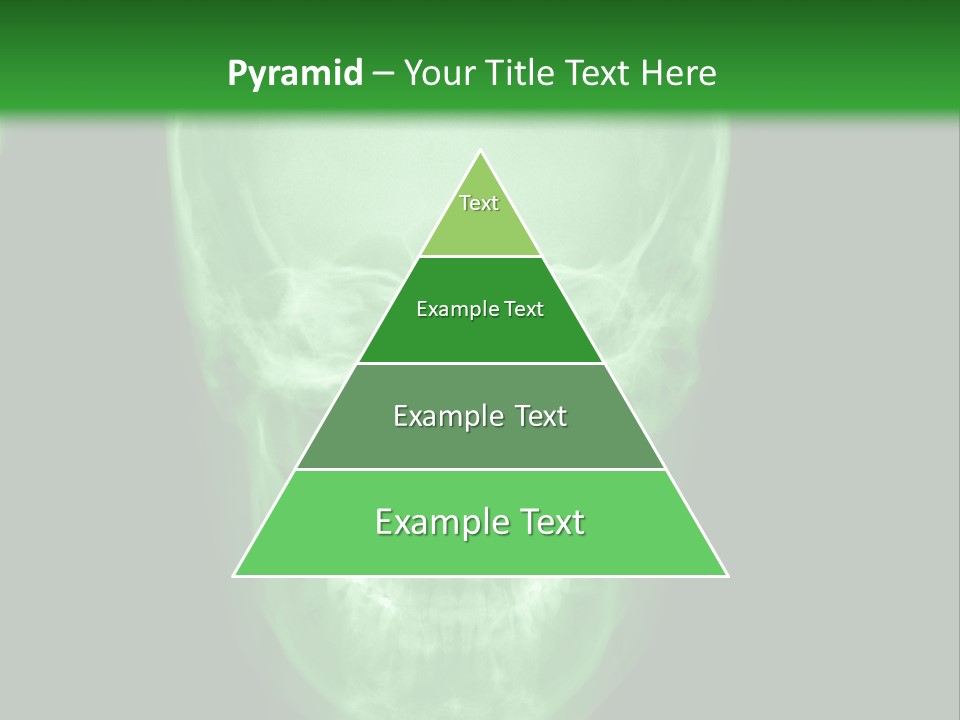 Pyramid – Your Title Text Here

Text

Example Text

Example Text

Example Text